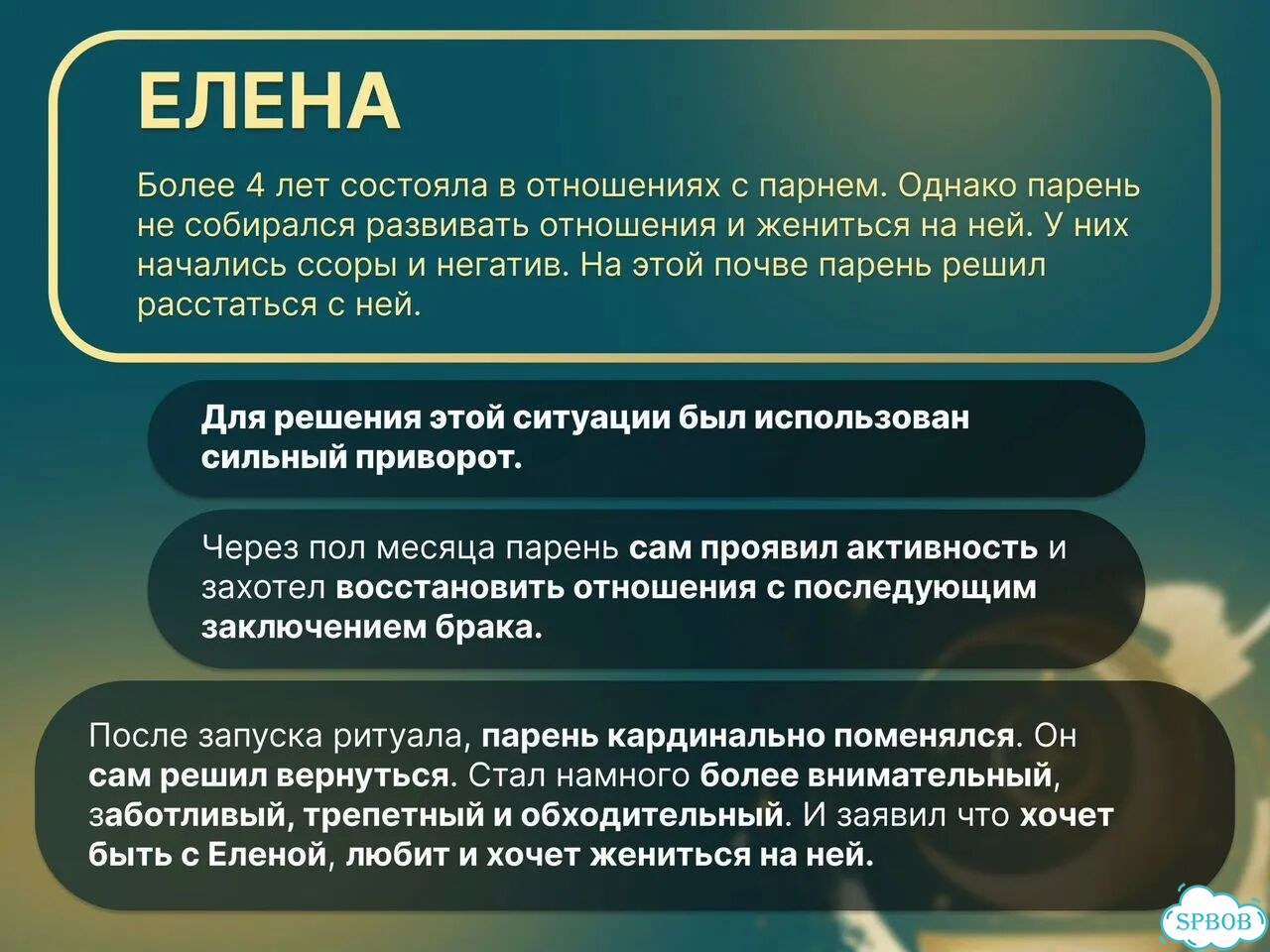 ЕЛЕНА

Более 4 лет состояла в отношениях с парнем. Однако парень не собирался развивать отношения и жениться на ней. У них начались ссоры и негатив. На этой почве парень решил расстаться с ней.

Для решения этой ситуации был использован сильный приворот.

Через пол месяца парень сам проявил активность и захотел восстановить отношения с последующим заключением брака.

После запуска ритуала, парень кардинально поменялся. Он сам решил вернуться. Стал намного более внимательный, заботливый, трепетный и обходительный. И заявил что хочет быть с Еленой, любит и хочет жениться на ней.

SPBOB